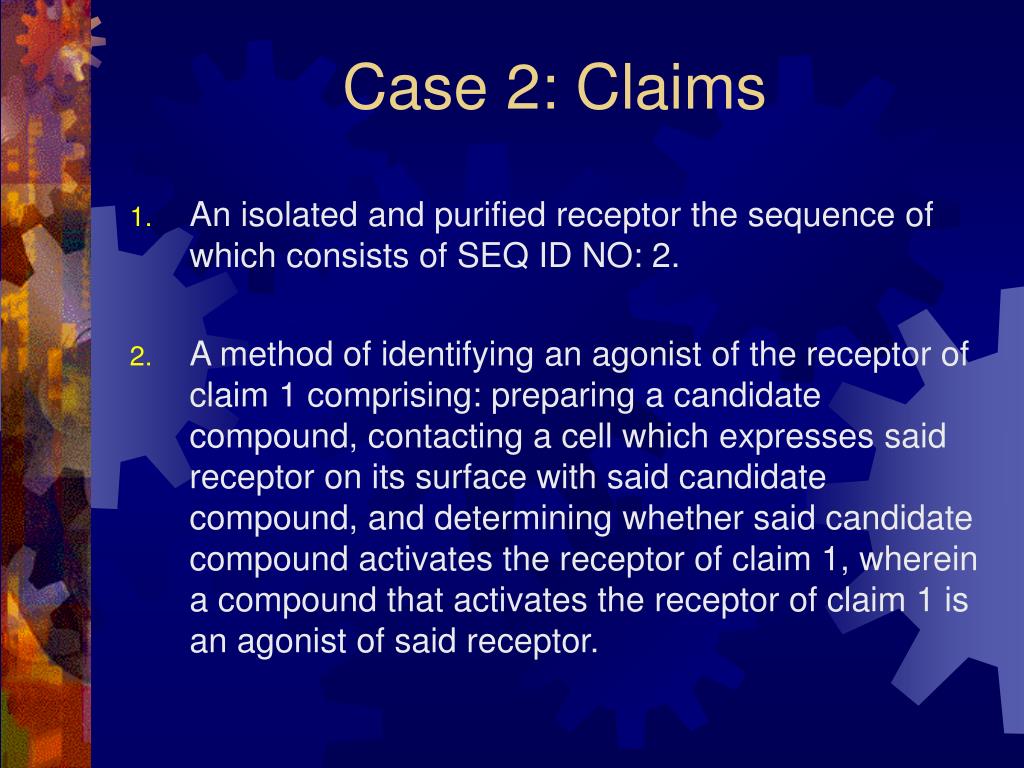 Case 2: Claims

1. An isolated and purified receptor the sequence of which consists of SEQ ID NO: 2.

2. A method of identifying an agonist of the receptor of claim 1 comprising: preparing a candidate compound, contacting a cell which expresses said receptor on its surface with said candidate compound, and determining whether said candidate compound activates the receptor of claim 1, wherein a compound that activates the receptor of claim 1 is an agonist of said receptor.